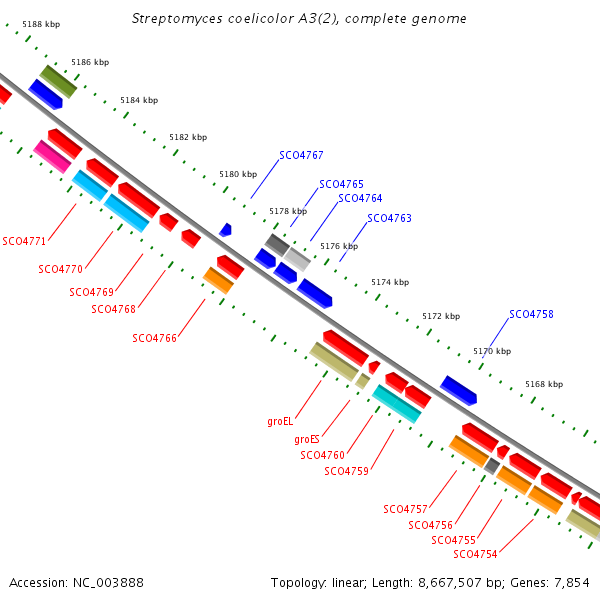 Streptomyces coelicolor A3(2), complete genome

5188 kbp
5186 kbp
5184 kbp
5182 kbp
5180 kbp
5178 kbp
5176 kbp
5174 kbp
5172 kbp
5170 kbp
5168 kbp

SCO4767
SCO4765
SCO4764
SCO4763
SCO4758

SCO4771
SCO4770
SCO4769
SCO4768
SCO4766
groEL
groES
SCO4760
SCO4759
SCO4757
SCO4756
SCO4755
SCO4754

Accession: NC_003888
Topology: linear; Length: 8,667,507 bp; Genes: 7,854